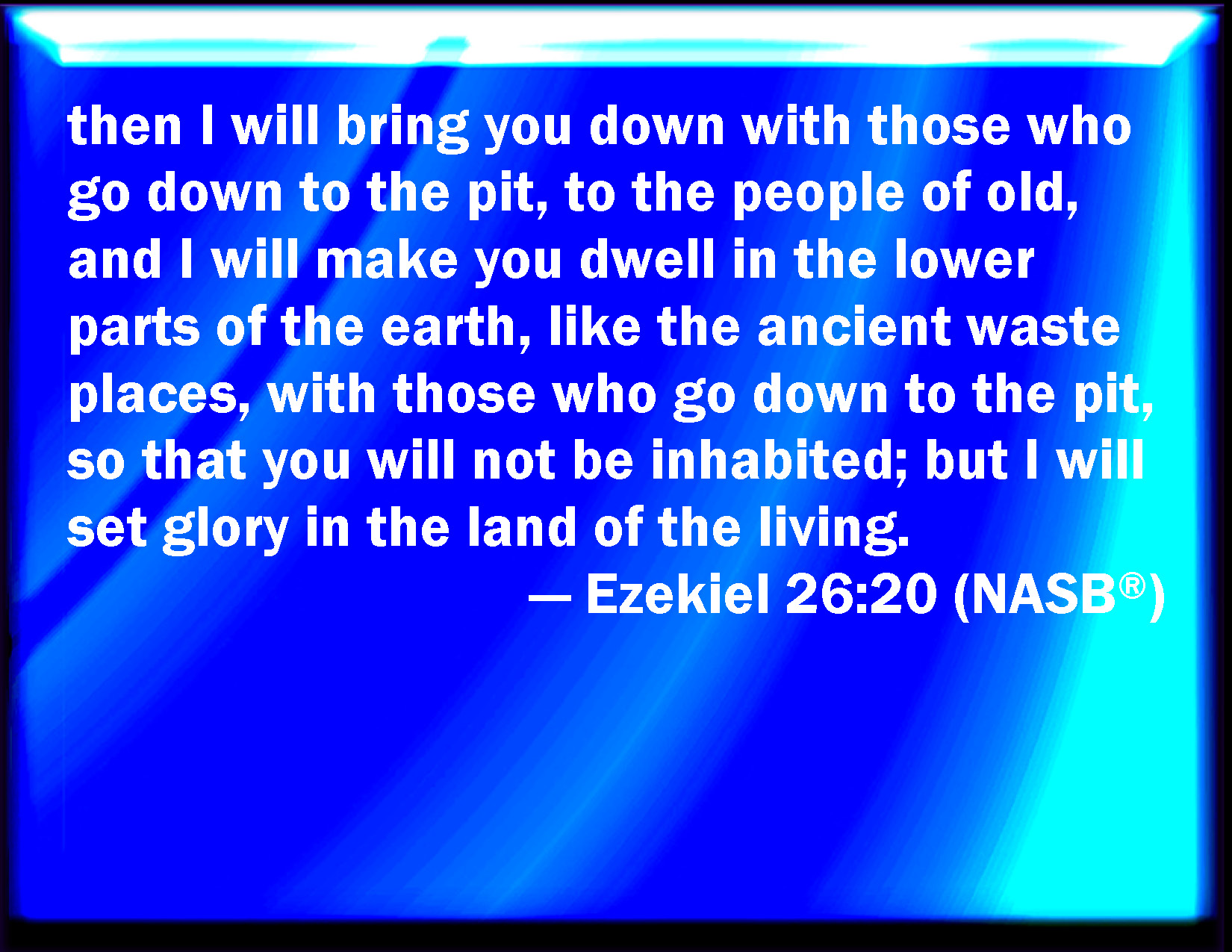 then I will bring you down with those who go down to the pit, to the people of old, and I will make you dwell in the lower parts of the earth, like the ancient waste places, with those who go down to the pit, so that you will not be inhabited; but I will set glory in the land of the living.

— Ezekiel 26:20 (NASB®)